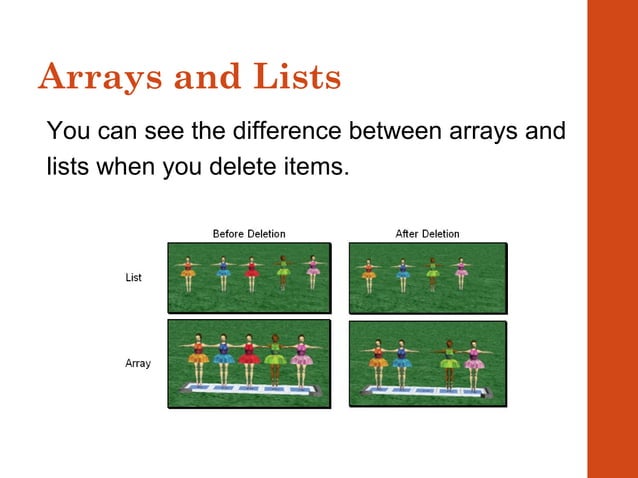 Arrays and Lists

You can see the difference between arrays and lists when you delete items.

Before Deletion

After Deletion

List

Array